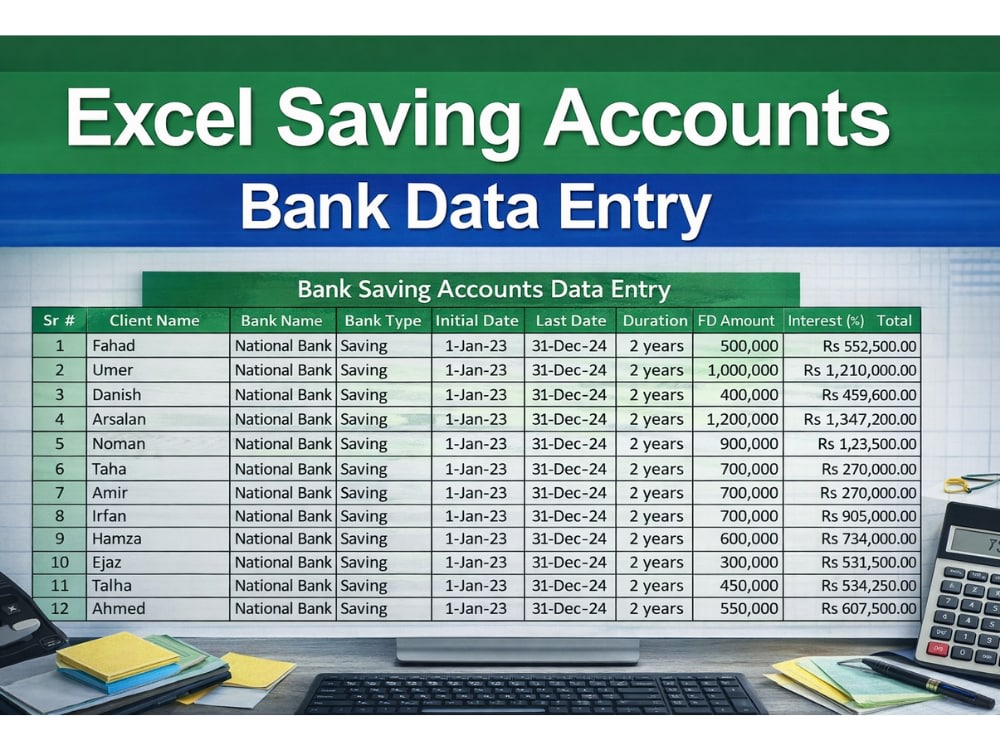 Excel Saving Accounts

Bank Data Entry

Bank Saving Accounts Data Entry

| Sr # | Client Name | Bank Name | Bank Type | Initial Date | Last Date | Duration | FD Amount | Interest (%) Total |
|---|---|---|---|---|---|---|---|---|
| 1 | Fahad | National Bank | Saving | 1-Jan-23 | 31-Dec-24 | 2 years | 500,000 | Rs 552,500.00 |
| 2 | Umer | National Bank | Saving | 1-Jan-23 | 31-Dec-24 | 2 years | 1,000,000 | Rs 1,210,000.00 |
| 3 | Danish | National Bank | Saving | 1-Jan-23 | 31-Dec-24 | 2 years | 400,000 | Rs 459,600.00 |
| 4 | Arsalan | National Bank | Saving | 1-Jan-23 | 31-Dec-24 | 2 years | 1,200,000 | Rs 1,347,200.00 |
| 5 | Noman | National Bank | Saving | 1-Jan-23 | 31-Dec-24 | 2 years | 900,000 | Rs 1,23,500.00 |
| 6 | Taha | National Bank | Saving | 1-Jan-23 | 31-Dec-24 | 2 years | 700,000 | Rs 270,000.00 |
| 7 | Amir | National Bank | Saving | 1-Jan-23 | 31-Dec-24 | 2 years | 700,000 | Rs 270,000.00 |
| 8 | Irfan | National Bank | Saving | 1-Jan-23 | 31-Dec-24 | 2 years | 700,000 | Rs 905,000.00 |
| 9 | Hamza | National Bank | Saving | 1-Jan-23 | 31-Dec-24 | 2 years | 600,000 | Rs 734,000.00 |
| 10 | Ejaz | National Bank | Saving | 1-Jan-23 | 31-Dec-24 | 2 years | 300,000 | Rs 531,500.00 |
| 11 | Talha | National Bank | Saving | 1-Jan-23 | 31-Dec-24 | 2 years | 450,000 | Rs 534,250.00 |
| 12 | Ahmed | National Bank | Saving | 1-Jan-23 | 31-Dec-24 | 2 years | 550,000 | Rs 607,500.00 |